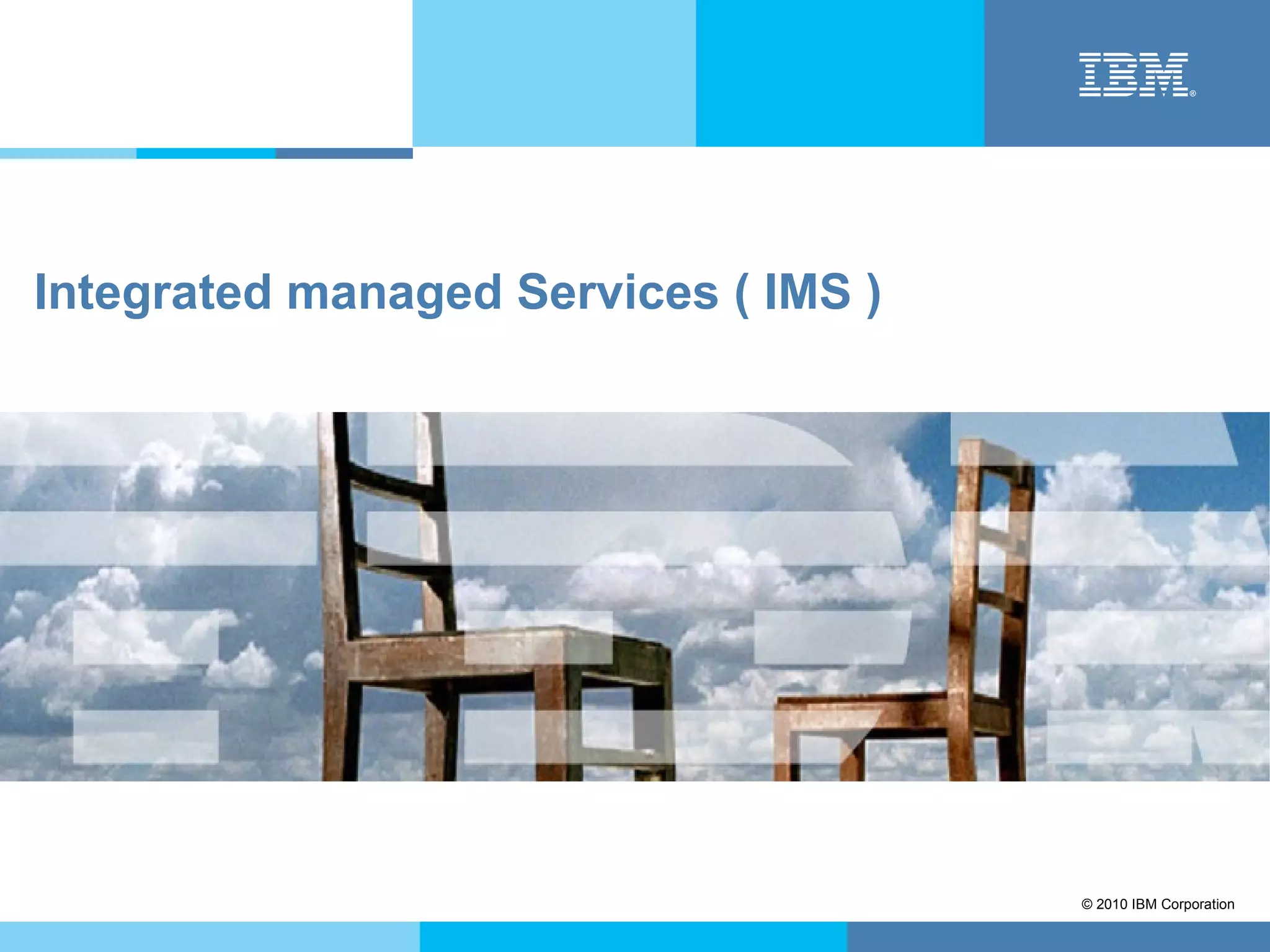 IBM®

Integrated managed Services ( IMS )

© 2010 IBM Corporation